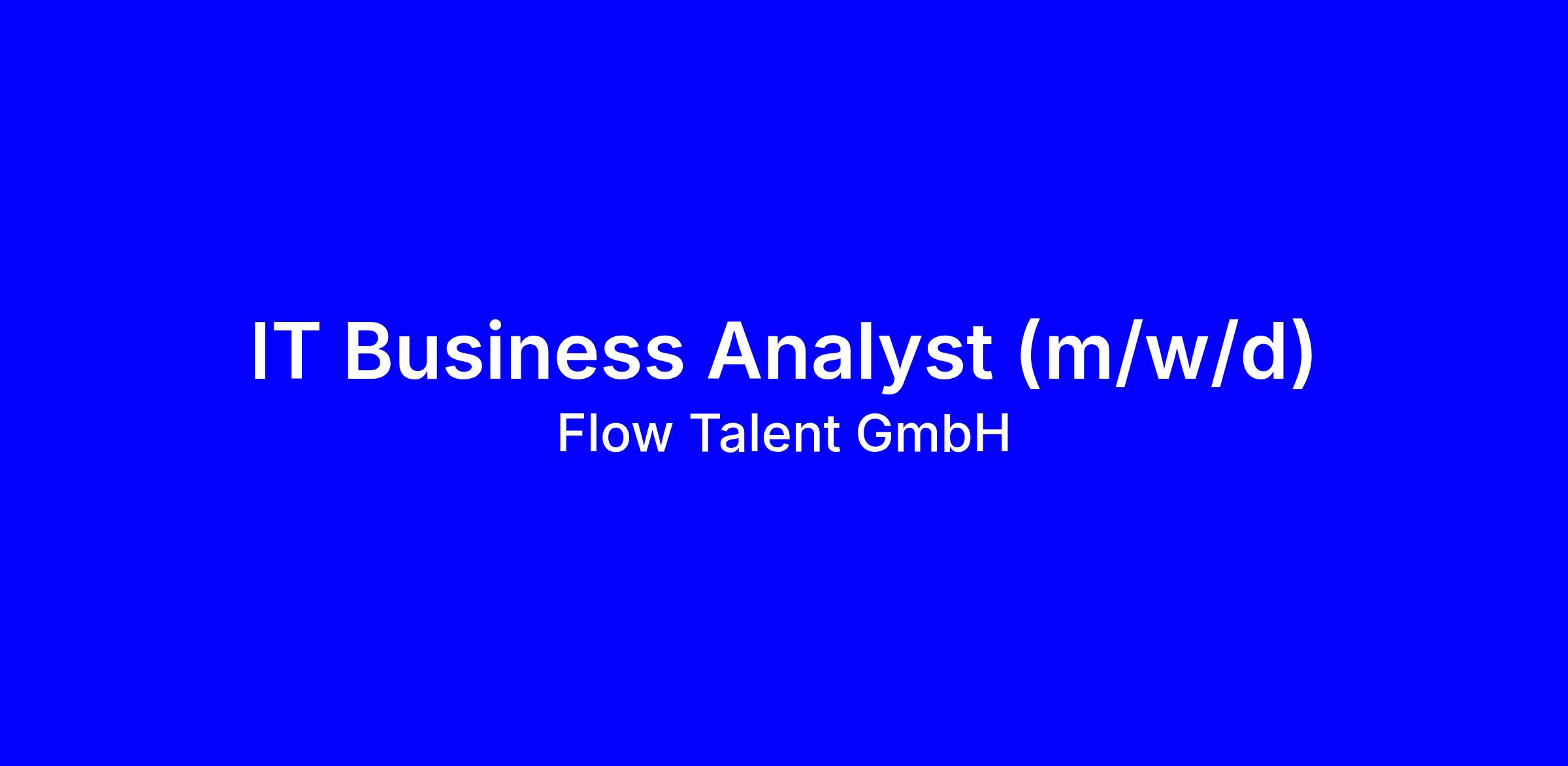 IT Business Analyst (m/w/d)
Flow Talent GmbH